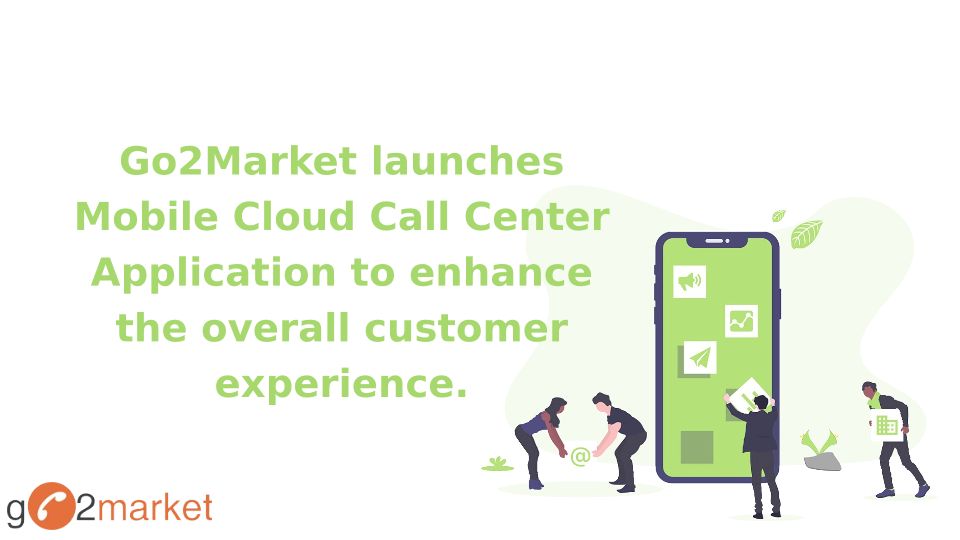 Go2Market launches Mobile Cloud Call Center Application to enhance the overall customer experience.

@

go2market